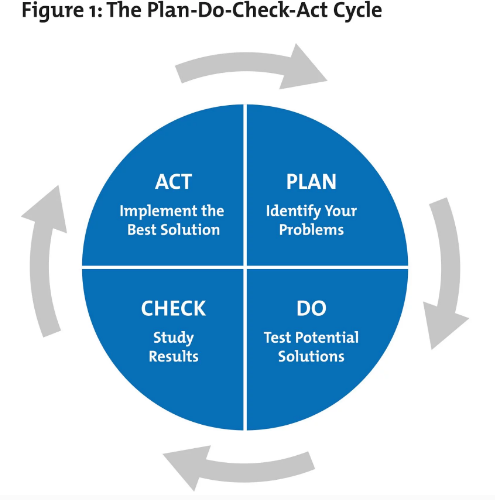 Figure 1: The Plan-Do-Check-Act Cycle

ACT
Implement the Best Solution

PLAN
Identify Your Problems

CHECK
Study Results

DO
Test Potential Solutions